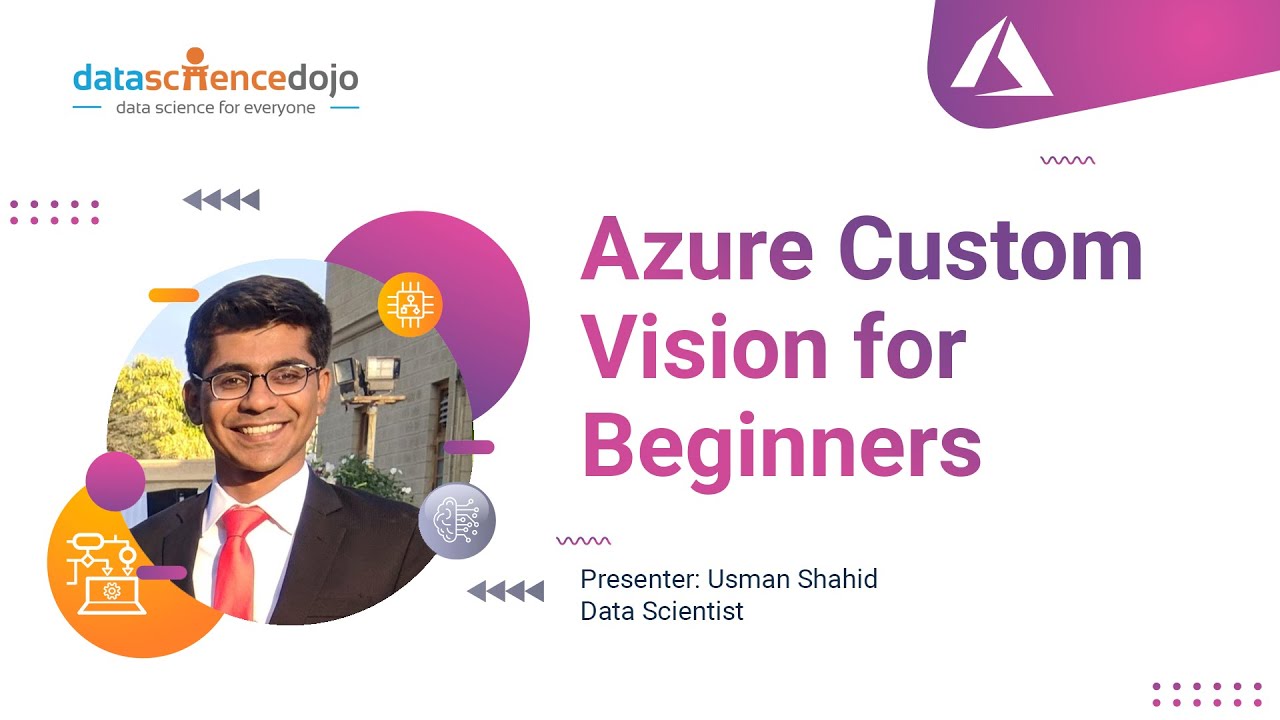 datasciencedojo
data science for everyone

Azure Custom Vision for Beginners

Presenter: Usman Shahid
Data Scientist